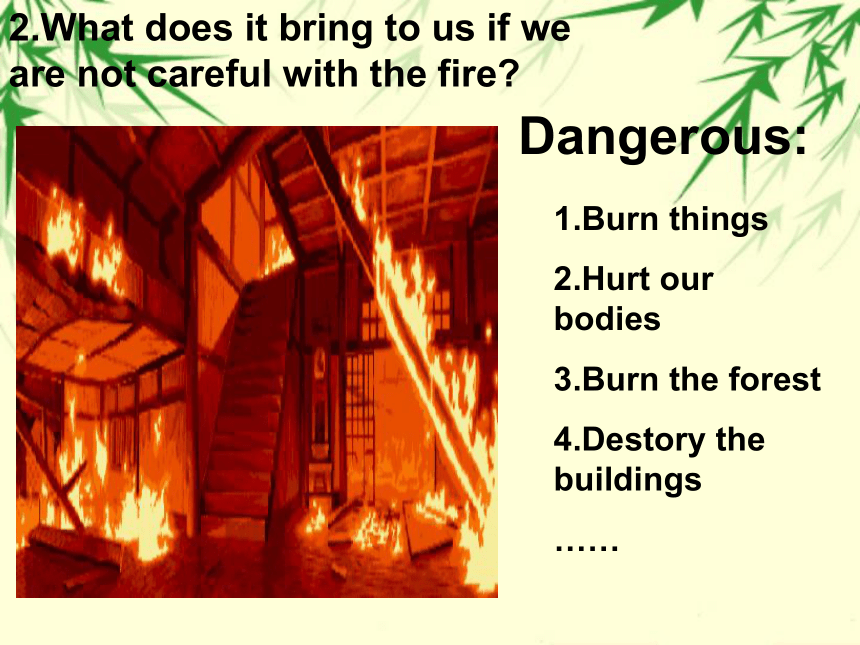 2.What does it bring to us if we are not careful with the fire?

Dangerous:

1.Burn things

2.Hurt our bodies

3.Burn the forest

4.Destory the buildings

……